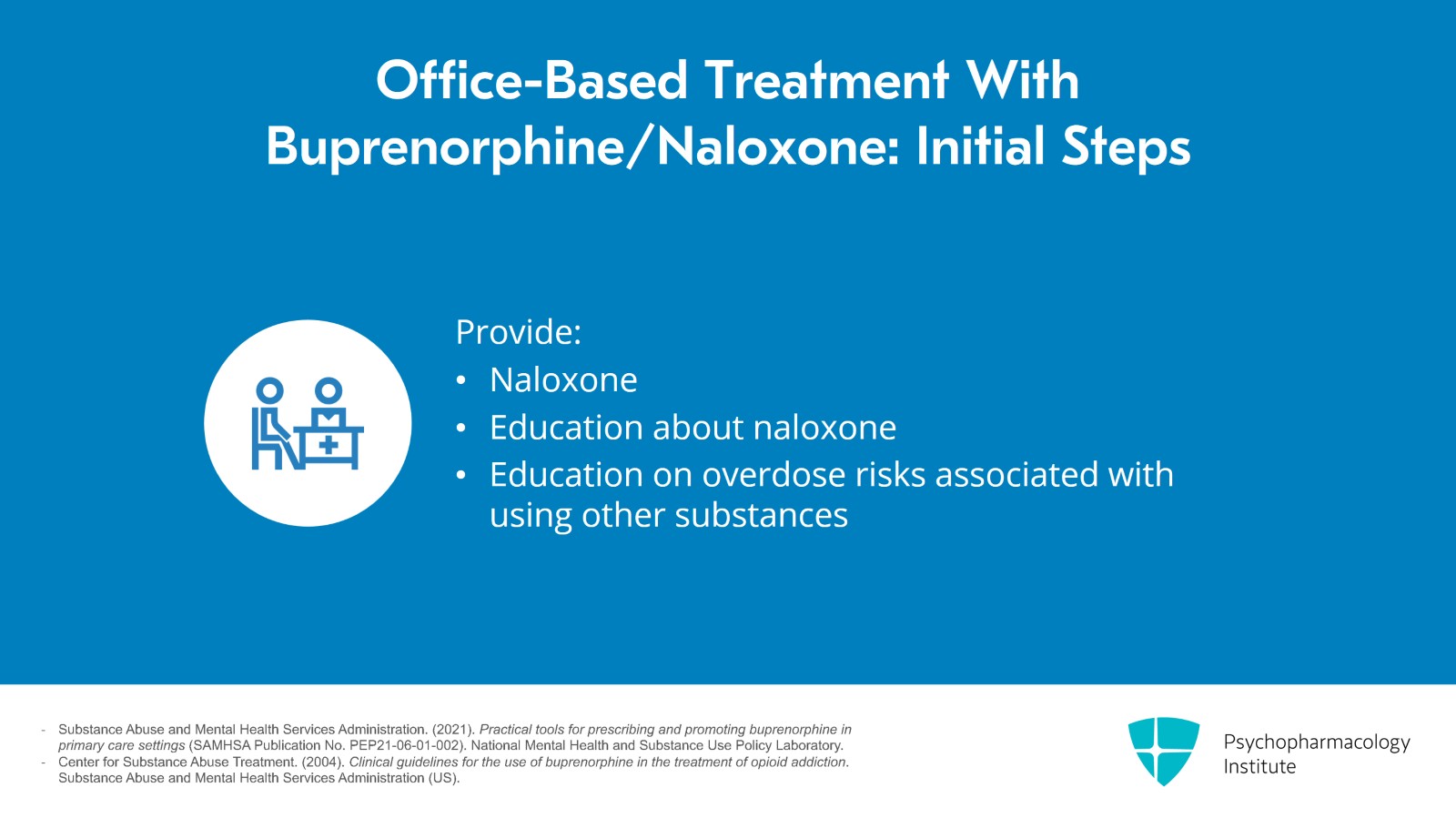 Office-Based Treatment With Buprenorphine/Naloxone: Initial Steps

Provide:
• Naloxone
• Education about naloxone
• Education on overdose risks associated with using other substances

- Substance Abuse and Mental Health Services Administration. (2021). Practical tools for prescribing and promoting buprenorphine in primary care settings (SAMHSA Publication No. PEP21-06-01-002). National Mental Health and Substance Use Policy Laboratory.
- Center for Substance Abuse Treatment. (2004). Clinical guidelines for the use of buprenorphine in the treatment of opioid addiction. Substance Abuse and Mental Health Services Administration (US).

Psychopharmacology Institute